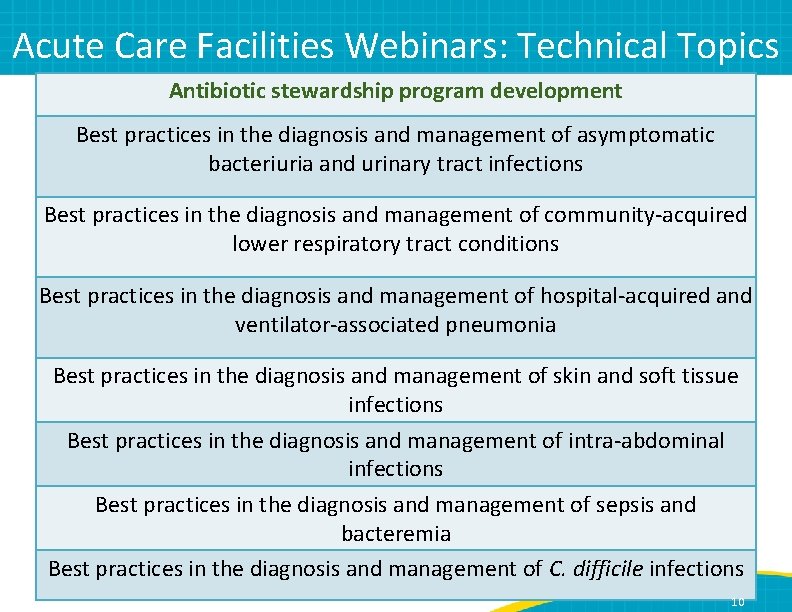 Acute Care Facilities Webinars: Technical Topics

| Antibiotic stewardship program development |
|---|
| Best practices in the diagnosis and management of asymptomatic bacteriuria and urinary tract infections |
| Best practices in the diagnosis and management of community-acquired lower respiratory tract conditions |
| Best practices in the diagnosis and management of hospital-acquired and ventilator-associated pneumonia |
| Best practices in the diagnosis and management of skin and soft tissue infections |
| Best practices in the diagnosis and management of intra-abdominal infections |
| Best practices in the diagnosis and management of sepsis and bacteremia |
| Best practices in the diagnosis and management of C. difficile infections |

10